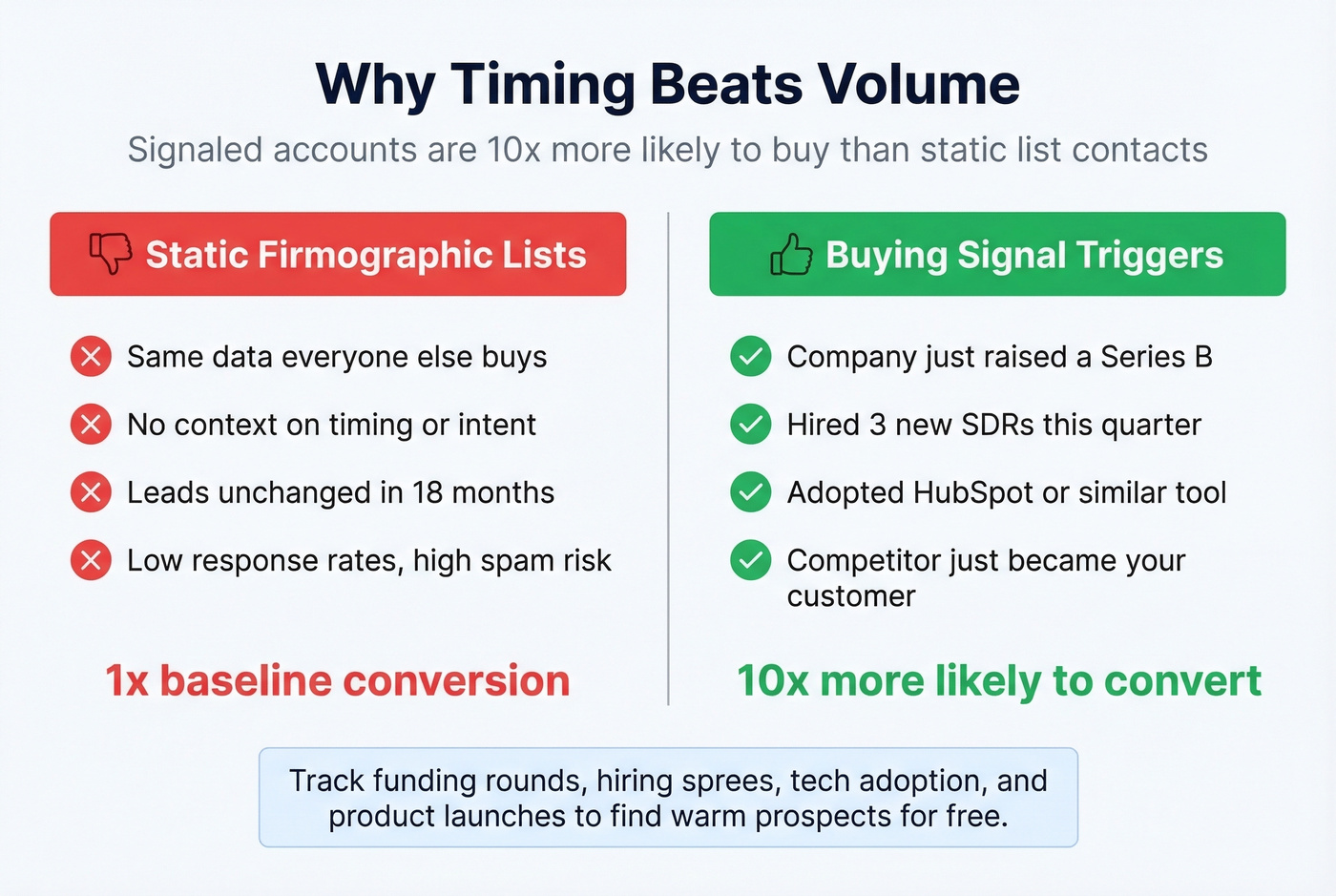 Why Timing Beats Volume

Signaled accounts are 10x more likely to buy than static list contacts

Static Firmographic Lists

Same data everyone else buys

No context on timing or intent

Leads unchanged in 18 months

Low response rates, high spam risk

1x baseline conversion

Buying Signal Triggers

Company just raised a Series B

Hired 3 new SDRs this quarter

Adopted HubSpot or similar tool

Competitor just became your customer

10x more likely to convert

Track funding rounds, hiring sprees, tech adoption, and product launches to find warm prospects for free.